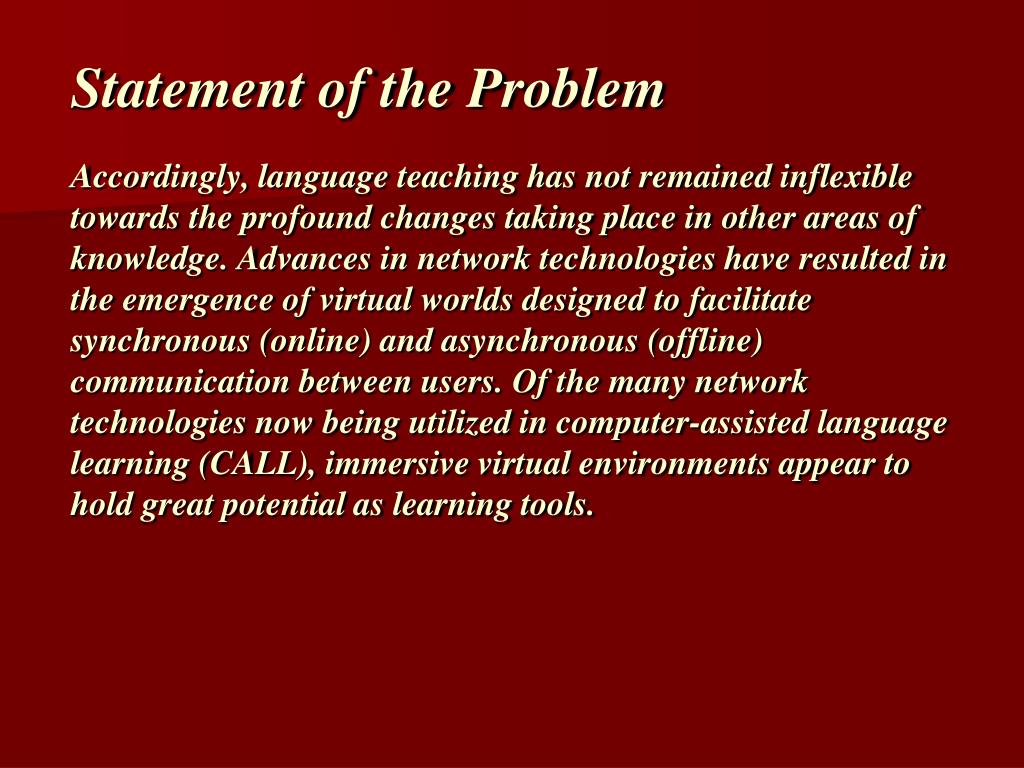 Statement of the Problem

Accordingly, language teaching has not remained inflexible towards the profound changes taking place in other areas of knowledge. Advances in network technologies have resulted in the emergence of virtual worlds designed to facilitate synchronous (online) and asynchronous (offline) communication between users. Of the many network technologies now being utilized in computer-assisted language learning (CALL), immersive virtual environments appear to hold great potential as learning tools.